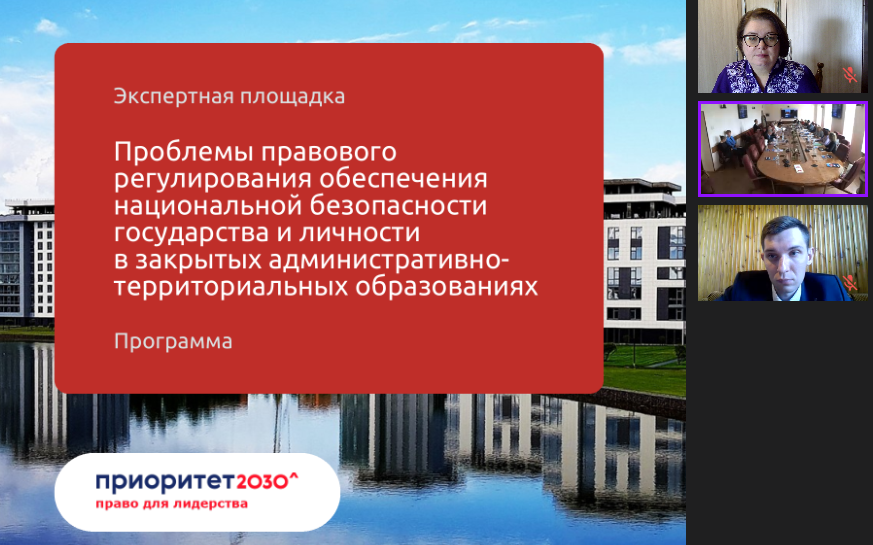 Экспертная площадка

Проблемы правового регулирования обеспечения национальной безопасности государства и личности в закрытых административно-территориальных образованиях

Программа

приоритет2030^
право для лидерства